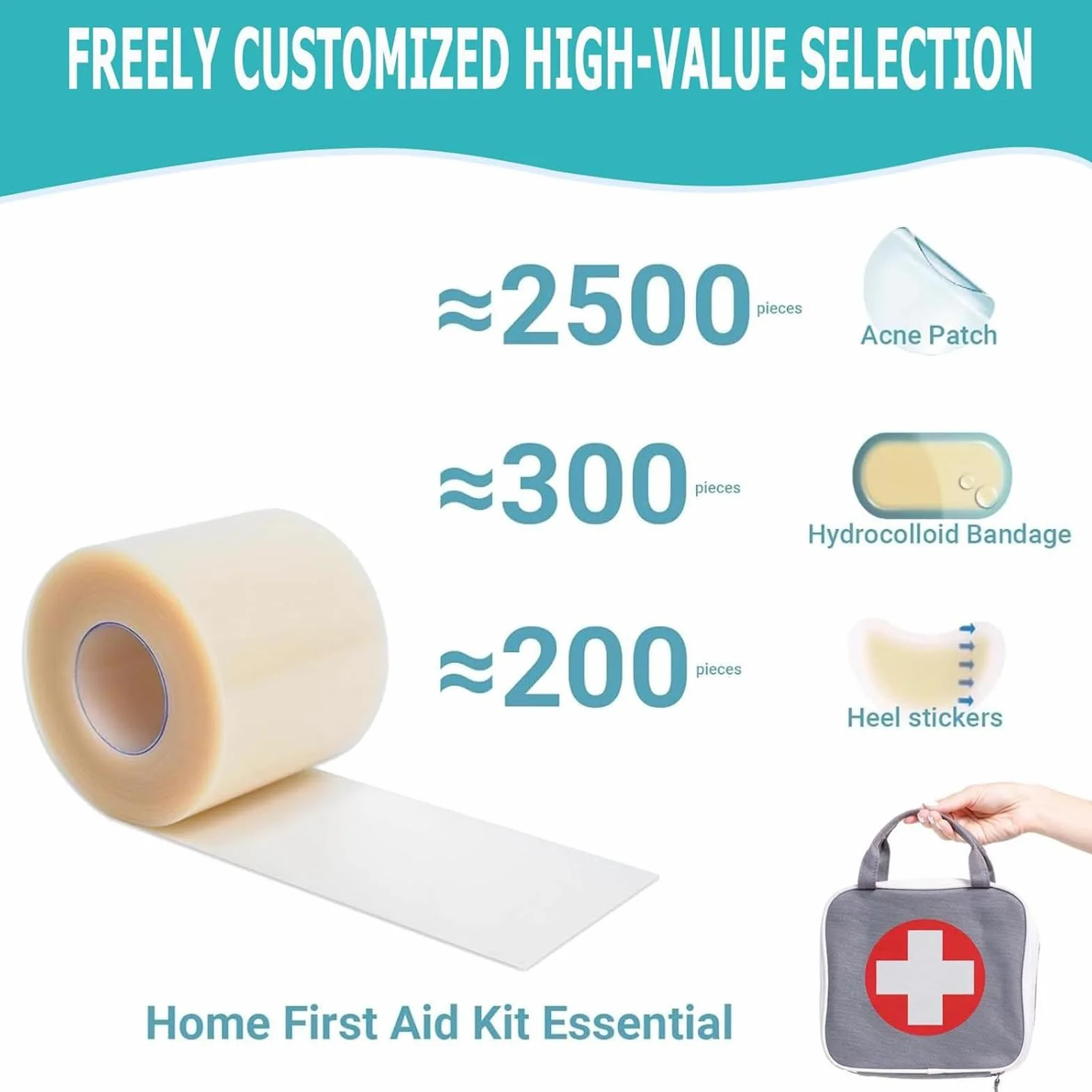 FREELY CUSTOMIZED HIGH-VALUE SELECTION

≈2500 pieces

Acne Patch

≈300 pieces

Hydrocolloid Bandage

≈200 pieces

Heel stickers

Home First Aid Kit Essential